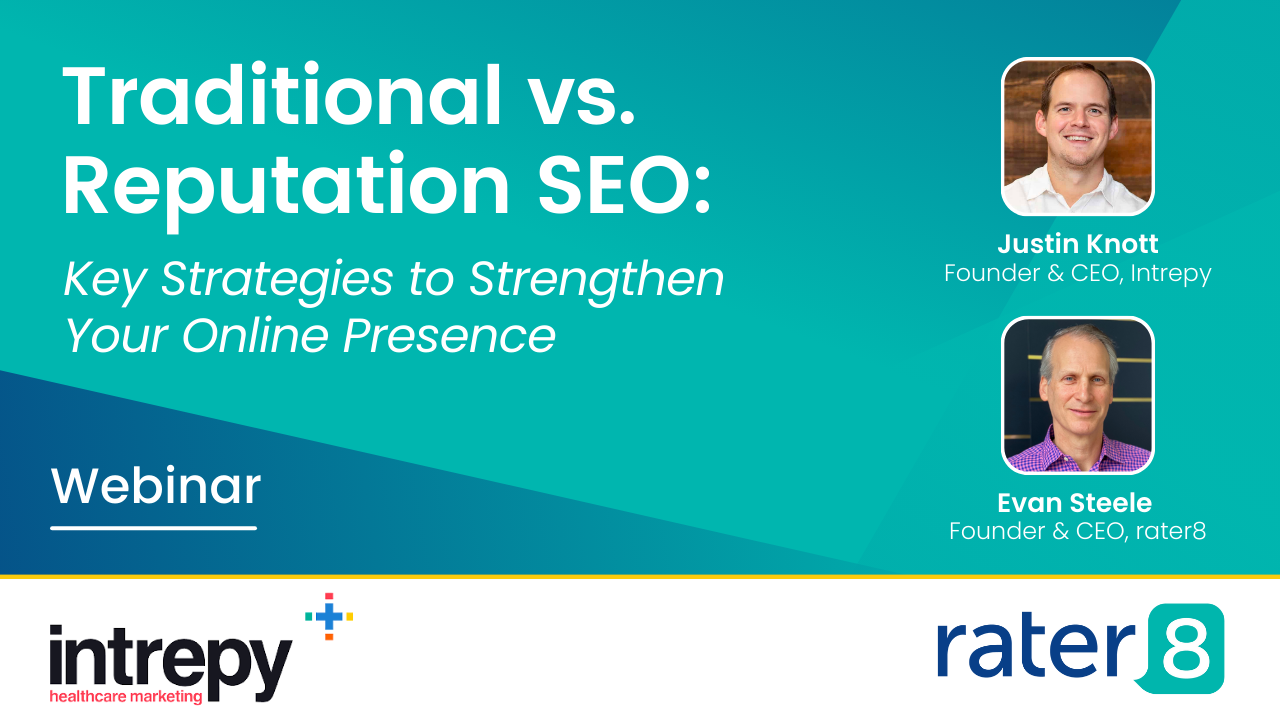 Traditional vs. Reputation SEO:

Key Strategies to Strengthen Your Online Presence

Webinar

Justin Knott
Founder & CEO, Intrepy

Evan Steele
Founder & CEO, rater8

intrepy
healthcare marketing

rater8